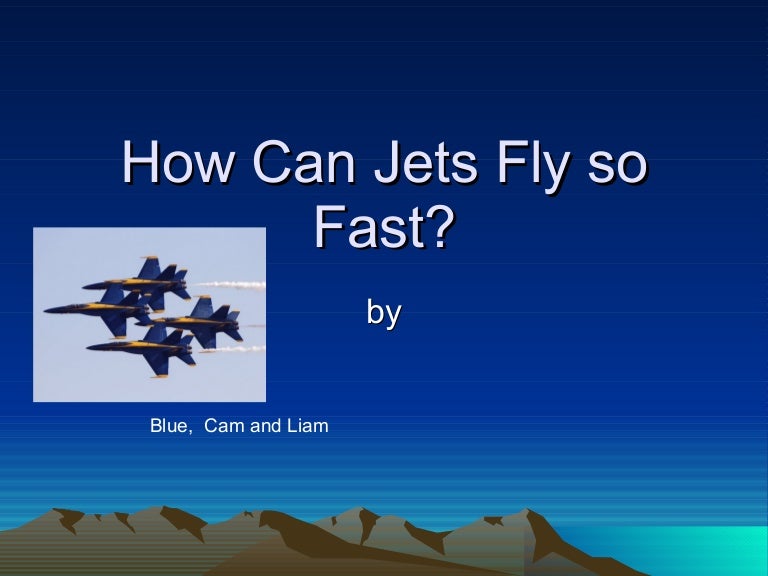 How Can Jets Fly so Fast?

by

Blue,  Cam and Liam